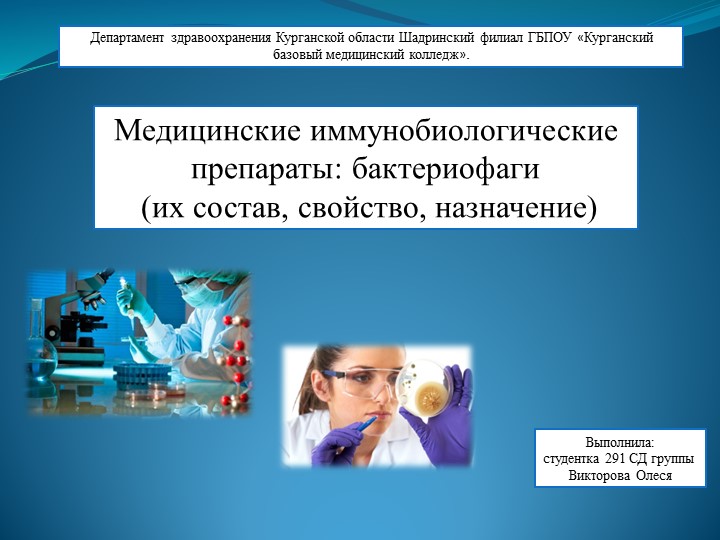 Департамент здравоохранения Курганской области Шадринский филиал ГБПОУ «Курганский базовый медицинский колледж».

Медицинские иммунобиологические препараты: бактериофаги (их состав, свойство, назначение)

Выполнила:
студентка 291 СД группы
Викторова Олеся